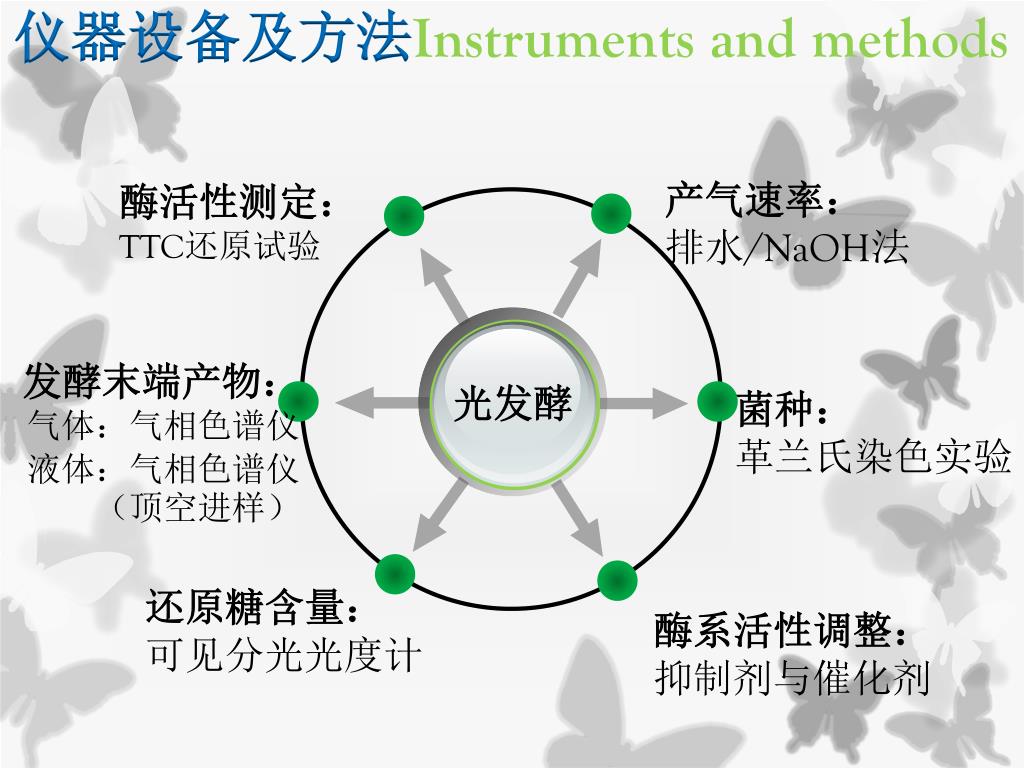 仪器设备及方法Instruments and methods

酶活性测定：
TTC还原试验

产气速率：
排水/NaOH法

发酵末端产物：
气体：气相色谱仪
液体：气相色谱仪
（顶空进样）

光发酵

菌种：
革兰氏染色实验

还原糖含量：
可见分光光度计

酶系活性调整：
抑制剂与催化剂